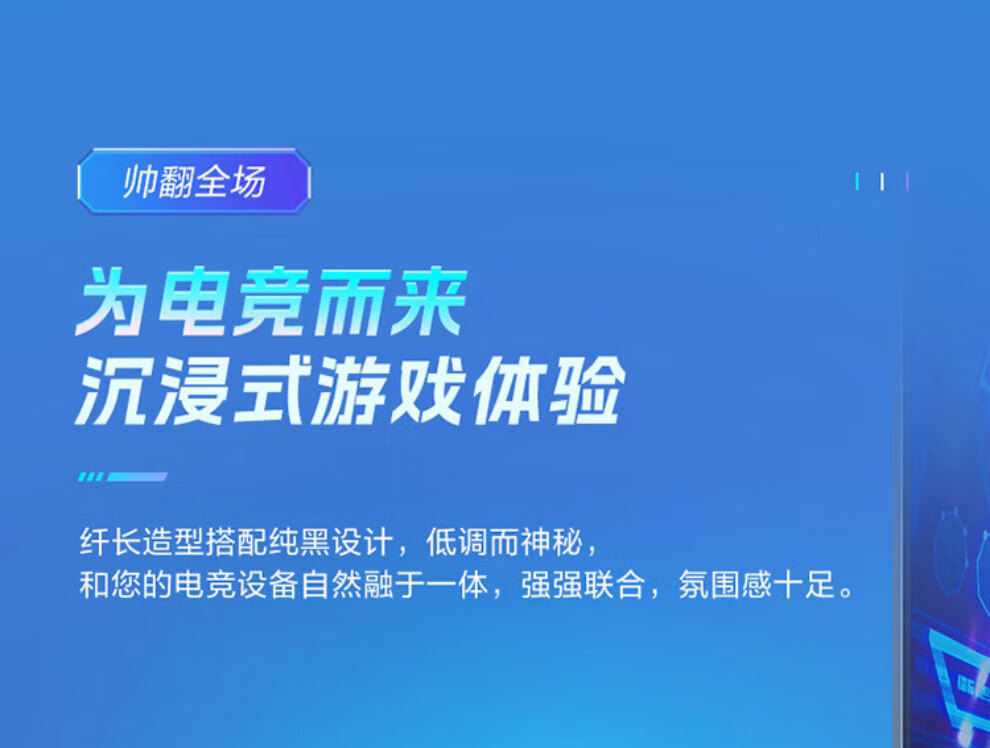 帅翻全场

为电竞而来
沉浸式游戏体验

纤长造型搭配纯黑设计，低调而神秘，
和您的电竞设备自然融于一体，强强联合，氛围感十足。